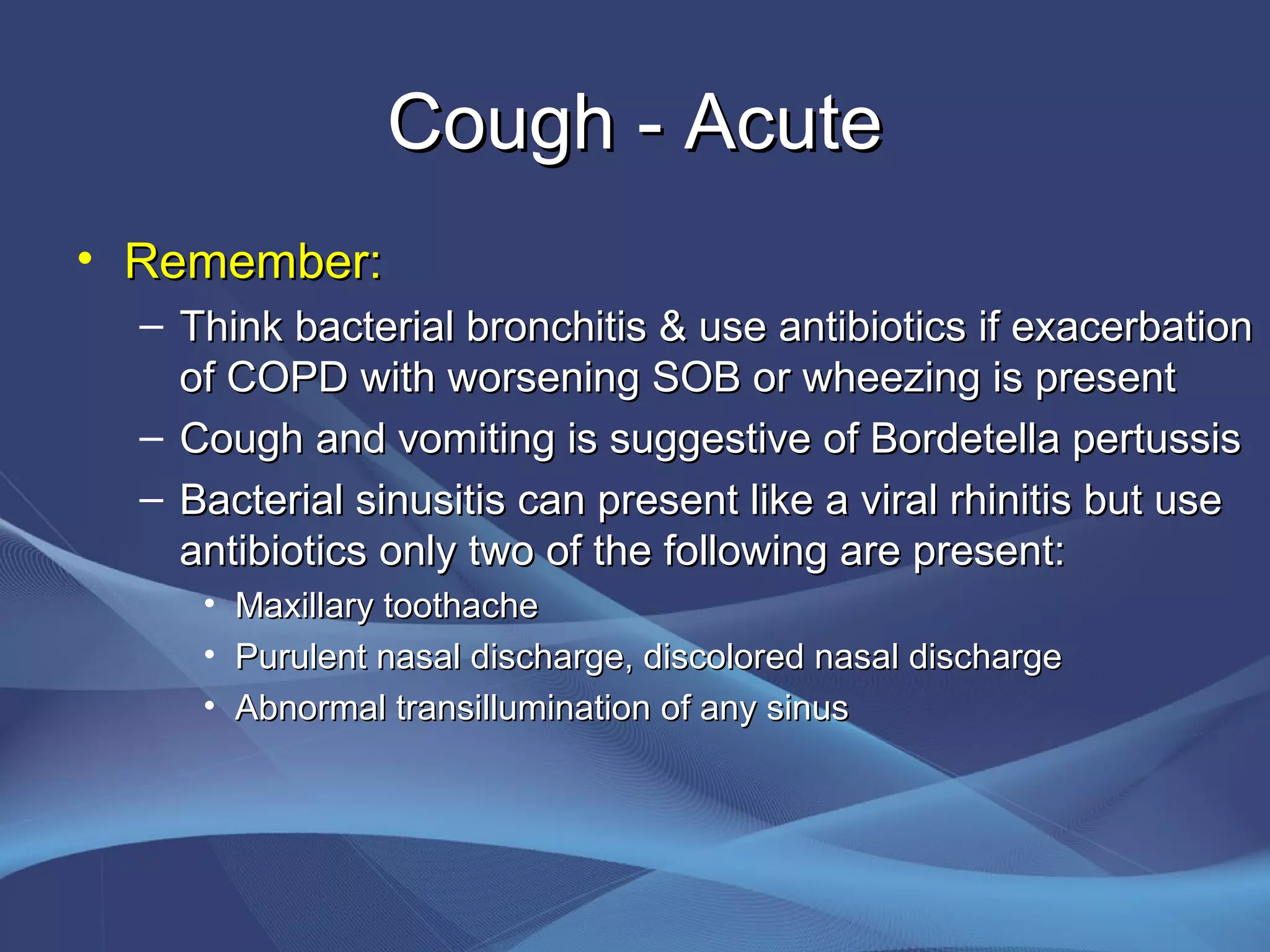 Cough - Acute

• Remember:
– Think bacterial bronchitis & use antibiotics if exacerbation of COPD with worsening SOB or wheezing is present
– Cough and vomiting is suggestive of Bordetella pertussis
– Bacterial sinusitis can present like a viral rhinitis but use antibiotics only two of the following are present:
• Maxillary toothache
• Purulent nasal discharge, discolored nasal discharge
• Abnormal transillumination of any sinus